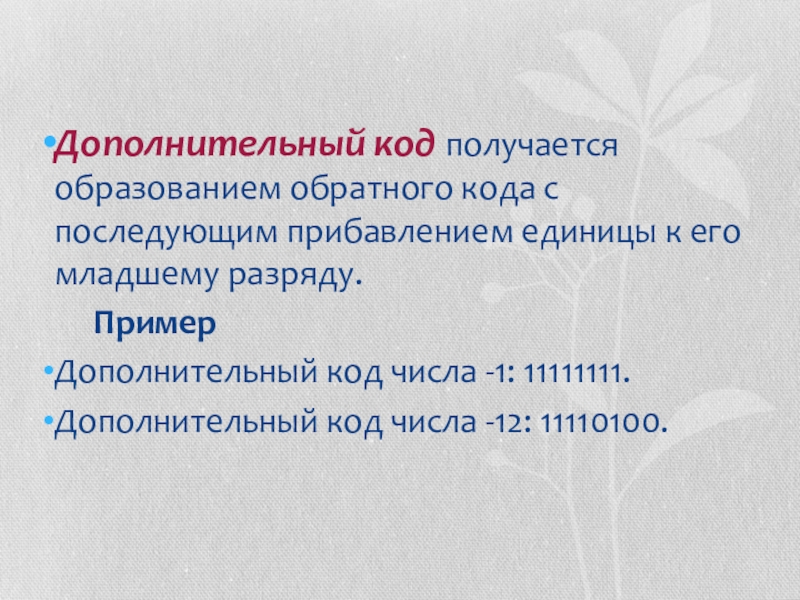 •Дополнительный код получается образованием обратного кода с последующим прибавлением единицы к его младшему разряду.

Пример

•Дополнительный код числа -1: 11111111.

•Дополнительный код числа -12: 11110100.